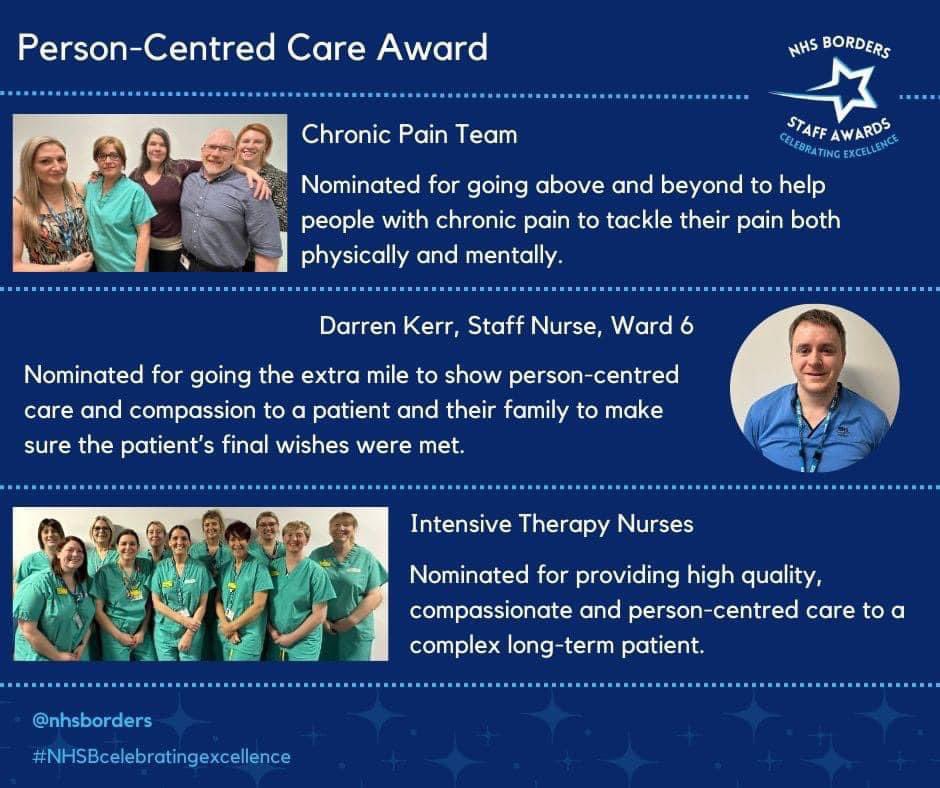 Person-Centred Care Award

NHS BORDERS
STAFF AWARDS
CELEBRATING EXCELLENCE

Chronic Pain Team

Nominated for going above and beyond to help people with chronic pain to tackle their pain both physically and mentally.

Darren Kerr, Staff Nurse, Ward 6

Nominated for going the extra mile to show person-centred care and compassion to a patient and their family to make sure the patient's final wishes were met.

Intensive Therapy Nurses

Nominated for providing high quality, compassionate and person-centred care to a complex long-term patient.

@nhsborders
#NHSBcelebratingexcellence